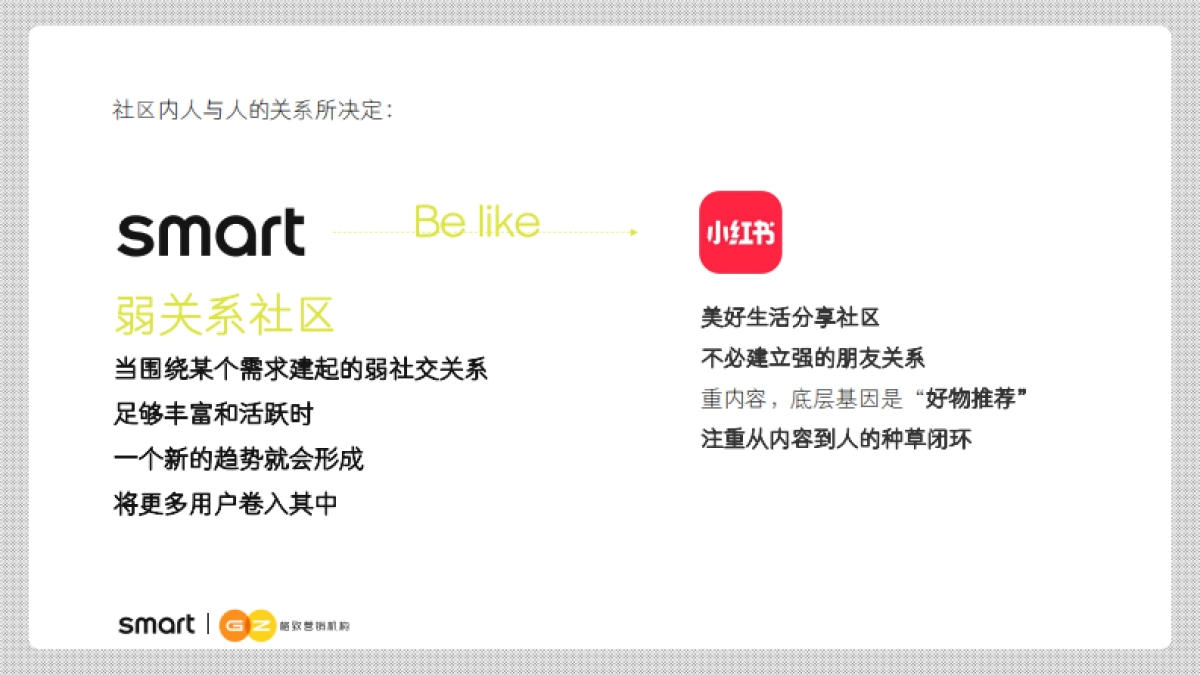 社区内人与人的关系所决定：

smart

Be like

小红书

弱关系社区

当围绕某个需求建起的弱社交关系
足够丰富和活跃时
一个新的趋势就会形成
将更多用户卷入其中

美好生活分享社区
不必建立强的朋友关系
重内容，底层基因是“好物推荐”
注重从内容到人的种草闭环

smart | GZ 格致营销机构